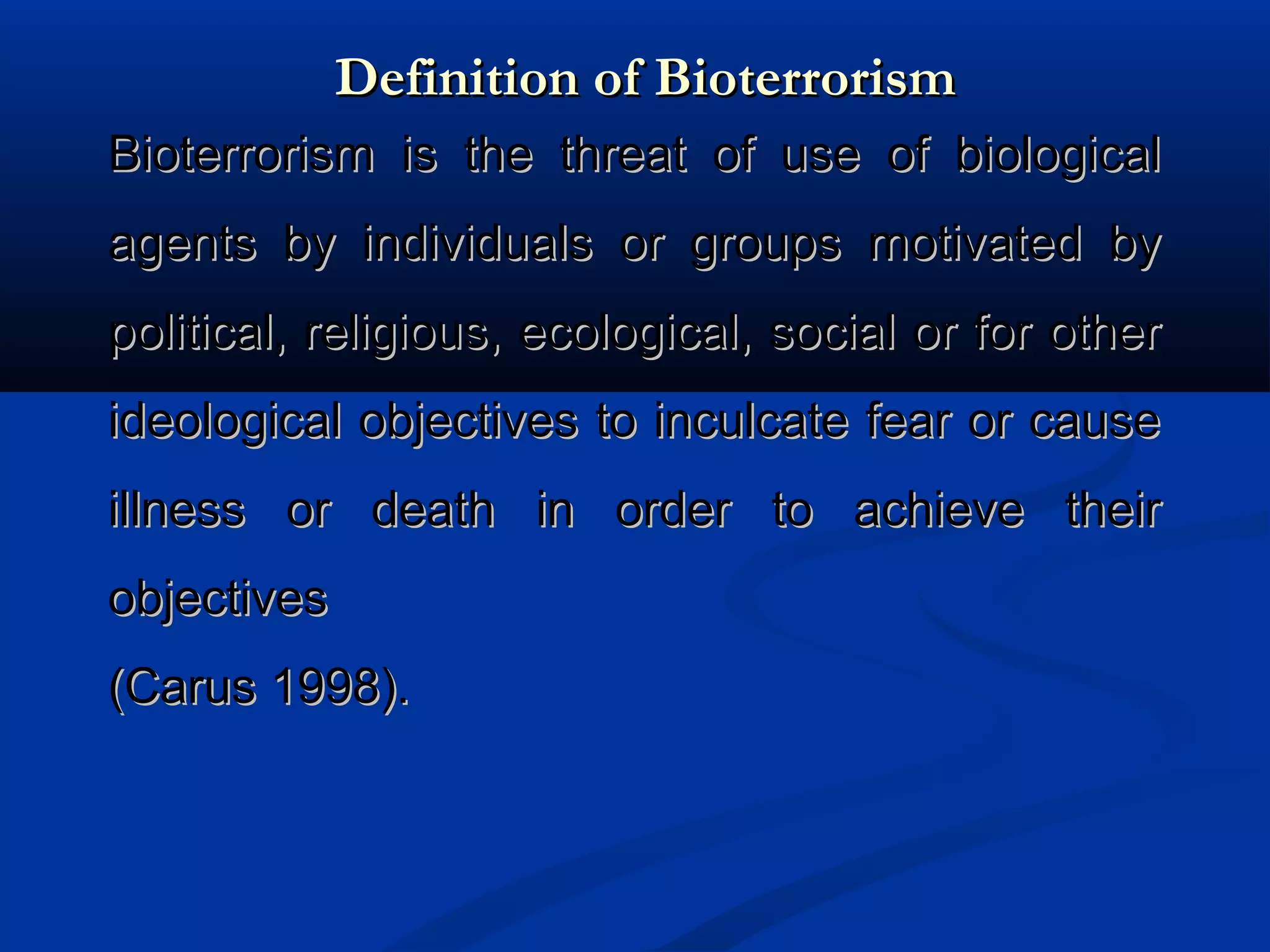 Definition of Bioterrorism

Bioterrorism is the threat of use of biological agents by individuals or groups motivated by political, religious, ecological, social or for other ideological objectives to inculcate fear or cause illness or death in order to achieve their objectives
(Carus 1998).